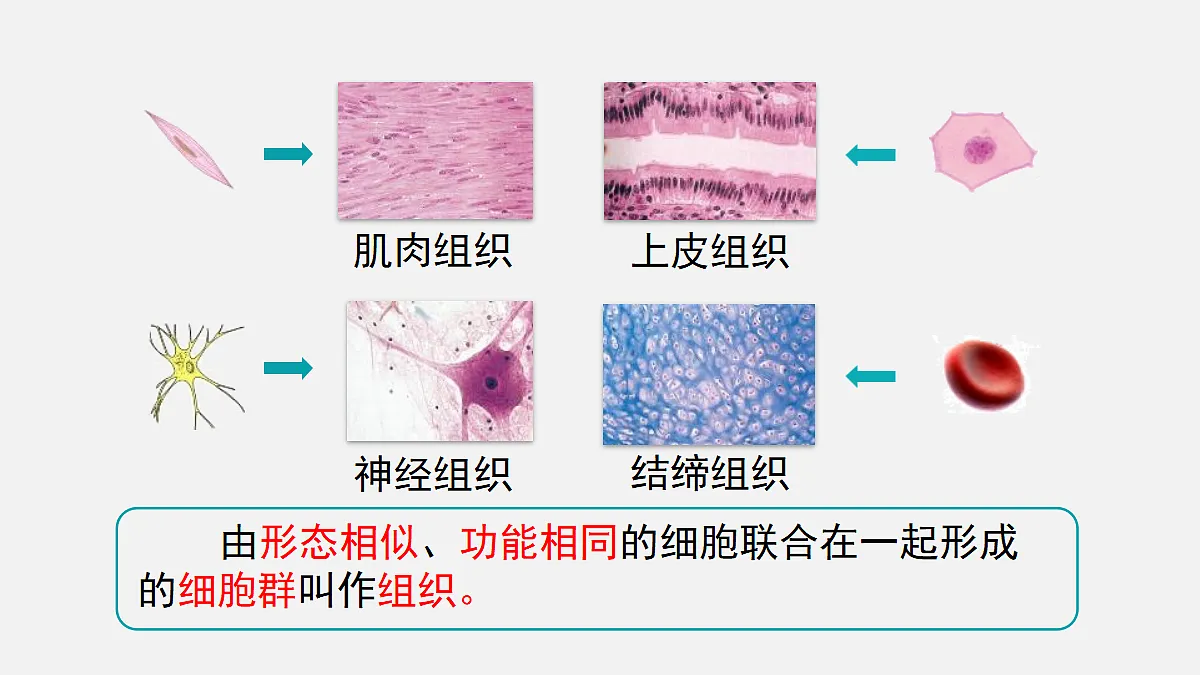 肌肉组织

上皮组织

神经组织

结缔组织

由形态相似、功能相同的细胞联合在一起形成的细胞群叫作组织。